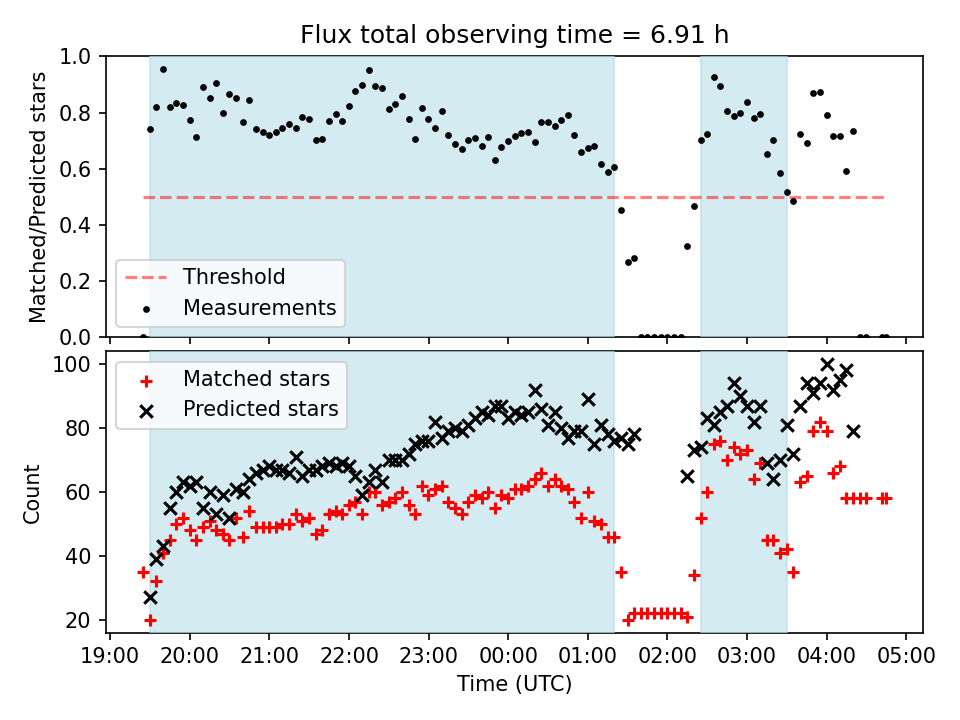 Flux total observing time = 6.91 h

Matched/Predicted stars

1.0
0.8
0.6
0.4
0.2
0.0

Threshold
Measurements

Count

100
80
60
40
20

Matched stars
Predicted stars

19:00 20:00 21:00 22:00 23:00 00:00 01:00 02:00 03:00 04:00 05:00

Time (UTC)